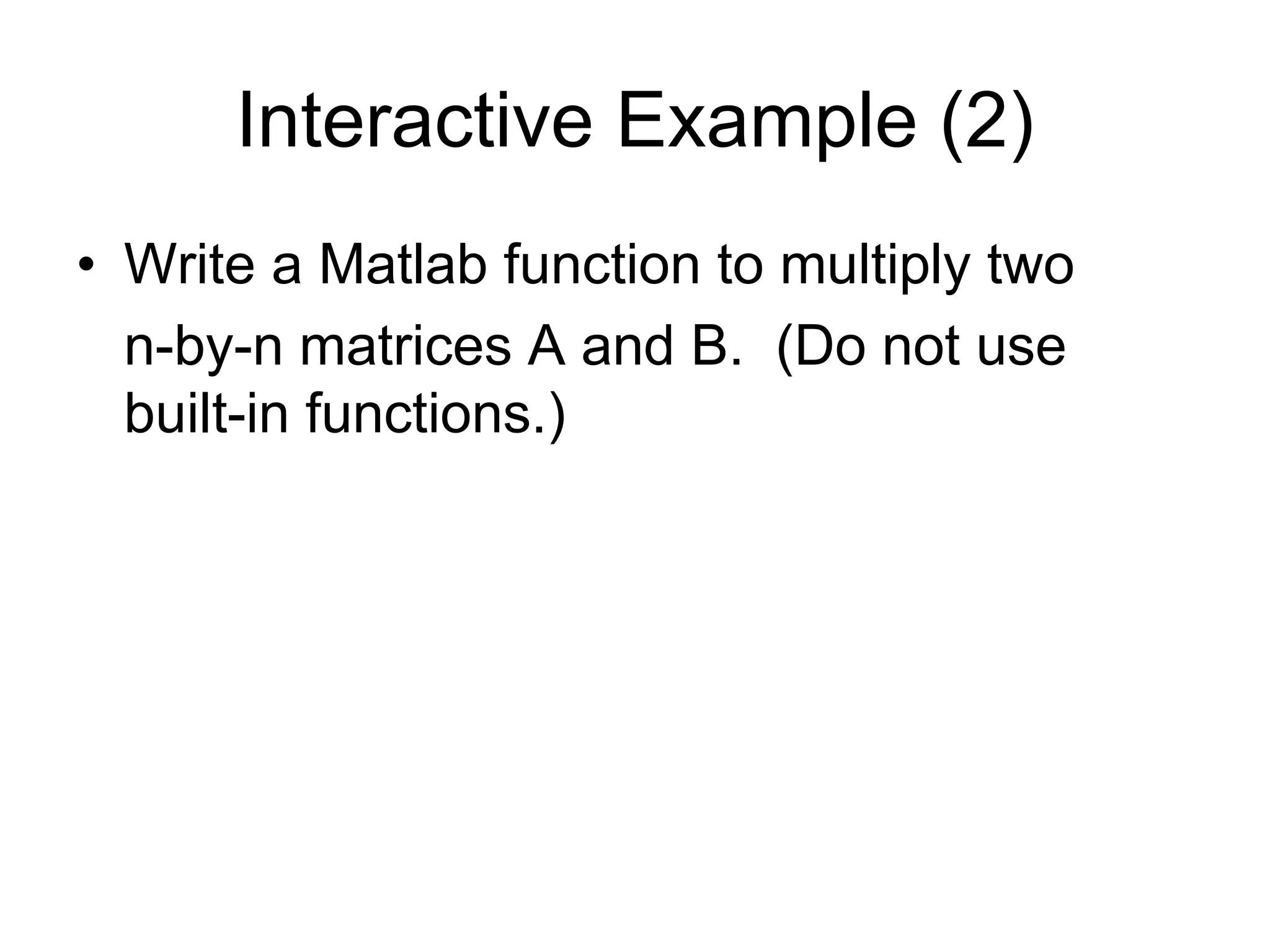 Interactive Example (2)

• Write a Matlab function to multiply two n-by-n matrices A and B. (Do not use built-in functions.)